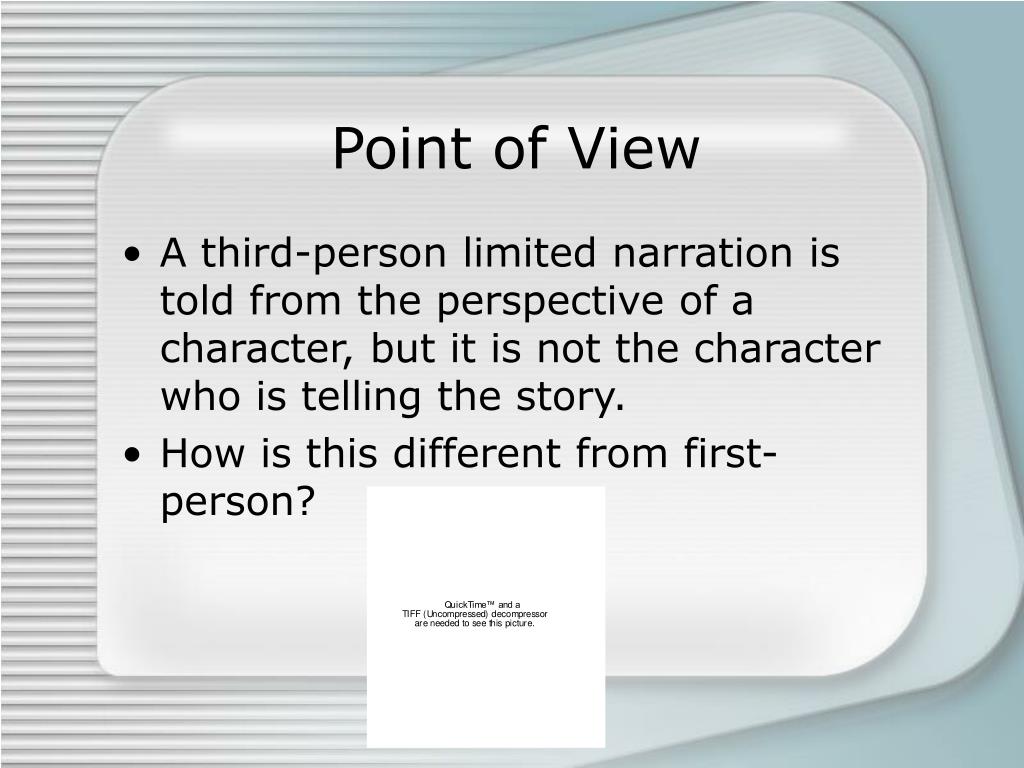 Point of View

• A third-person limited narration is told from the perspective of a character, but it is not the character who is telling the story.
• How is this different from first-person?

QuickTime™ and a
TIFF (Uncompressed) decompressor
are needed to see this picture.